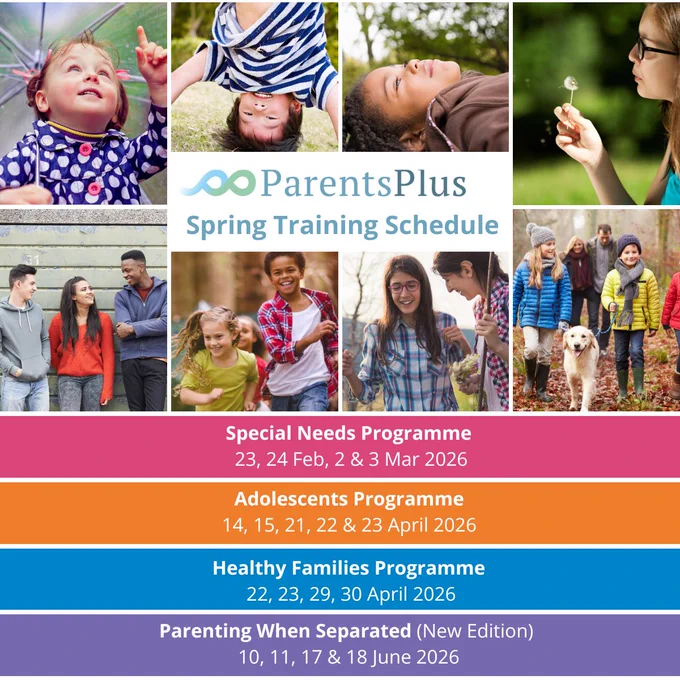 ParentsPlus
Spring Training Schedule

Special Needs Programme
23, 24 Feb, 2 & 3 Mar 2026

Adolescents Programme
14, 15, 21, 22 & 23 April 2026

Healthy Families Programme
22, 23, 29, 30 April 2026

Parenting When Separated (New Edition)
10, 11, 17 & 18 June 2026